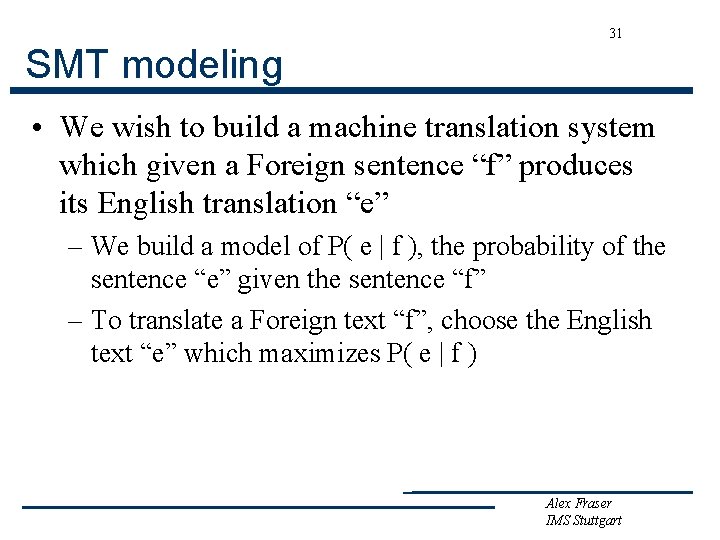 31

SMT modeling

• We wish to build a machine translation system which given a Foreign sentence “f” produces its English translation “e”

– We build a model of P( e | f ), the probability of the sentence “e” given the sentence “f”

– To translate a Foreign text “f”, choose the English text “e” which maximizes P( e | f )

Alex Fraser
IMS Stuttgart